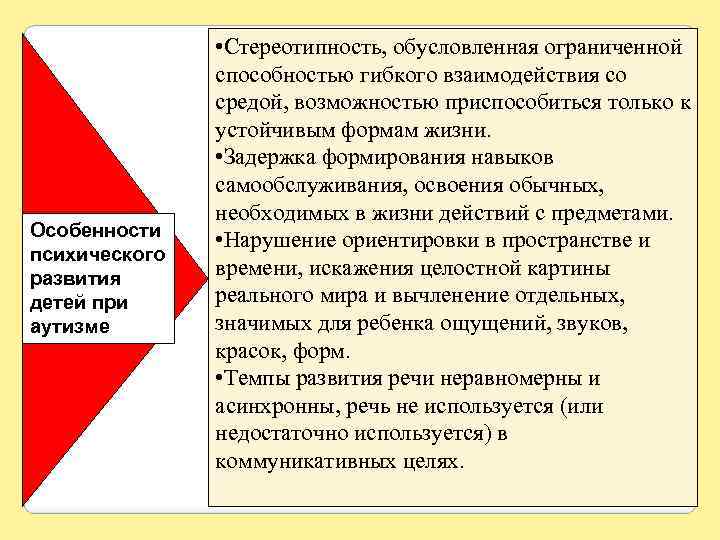 Особенности психического развития детей при аутизме

•Стереотипность, обусловленная ограниченной способностью гибкого взаимодействия со средой, возможностью приспособиться только к устойчивым формам жизни.
•Задержка формирования навыков самообслуживания, освоения обычных, необходимых в жизни действий с предметами.
•Нарушение ориентировки в пространстве и времени, искажения целостной картины реального мира и вычленение отдельных, значимых для ребенка ощущений, звуков, красок, форм.
•Темпы развития речи неравномерны и асинхронны, речь не используется (или недостаточно используется) в коммуникативных целях.